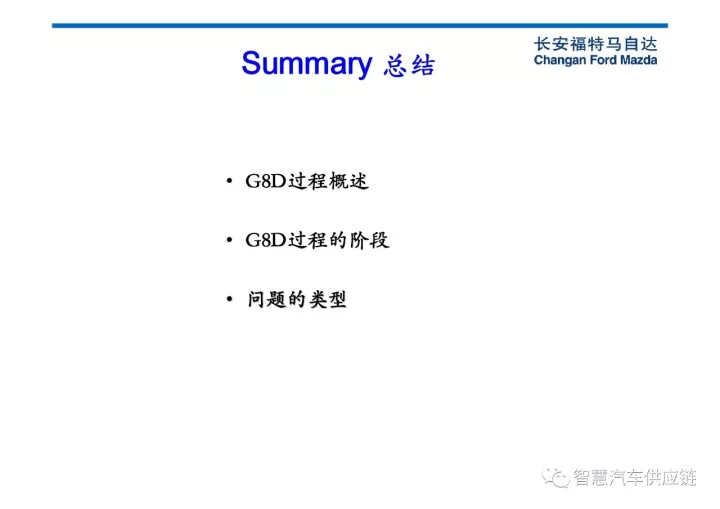 长安福特马自达
Changan Ford Mazda

Summary 总结

• G8D过程概述

• G8D过程的阶段

• 问题的类型

智慧汽车供应链